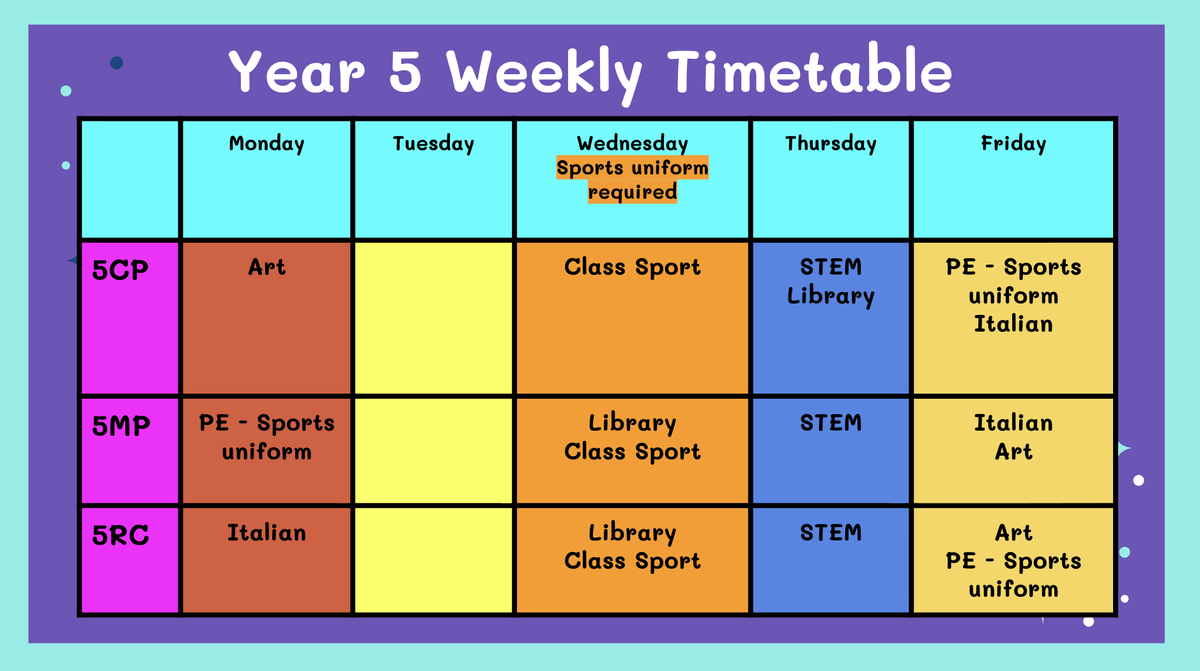 Year 5 Weekly Timetable

| | Monday | Tuesday | Wednesday Sports uniform required | Thursday | Friday |
|---|---|---|---|---|---|
| 5CP | Art | | Class Sport | STEM Library | PE - Sports uniform Italian |
| 5MP | PE - Sports uniform | | Library Class Sport | STEM | Italian Art |
| 5RC | Italian | | Library Class Sport | STEM | Art PE - Sports uniform |